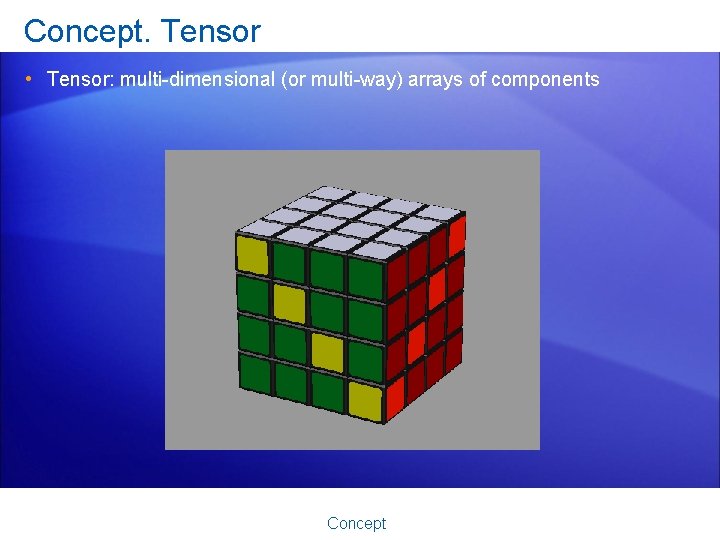 Concept. Tensor

• Tensor: multi-dimensional (or multi-way) arrays of components

Concept